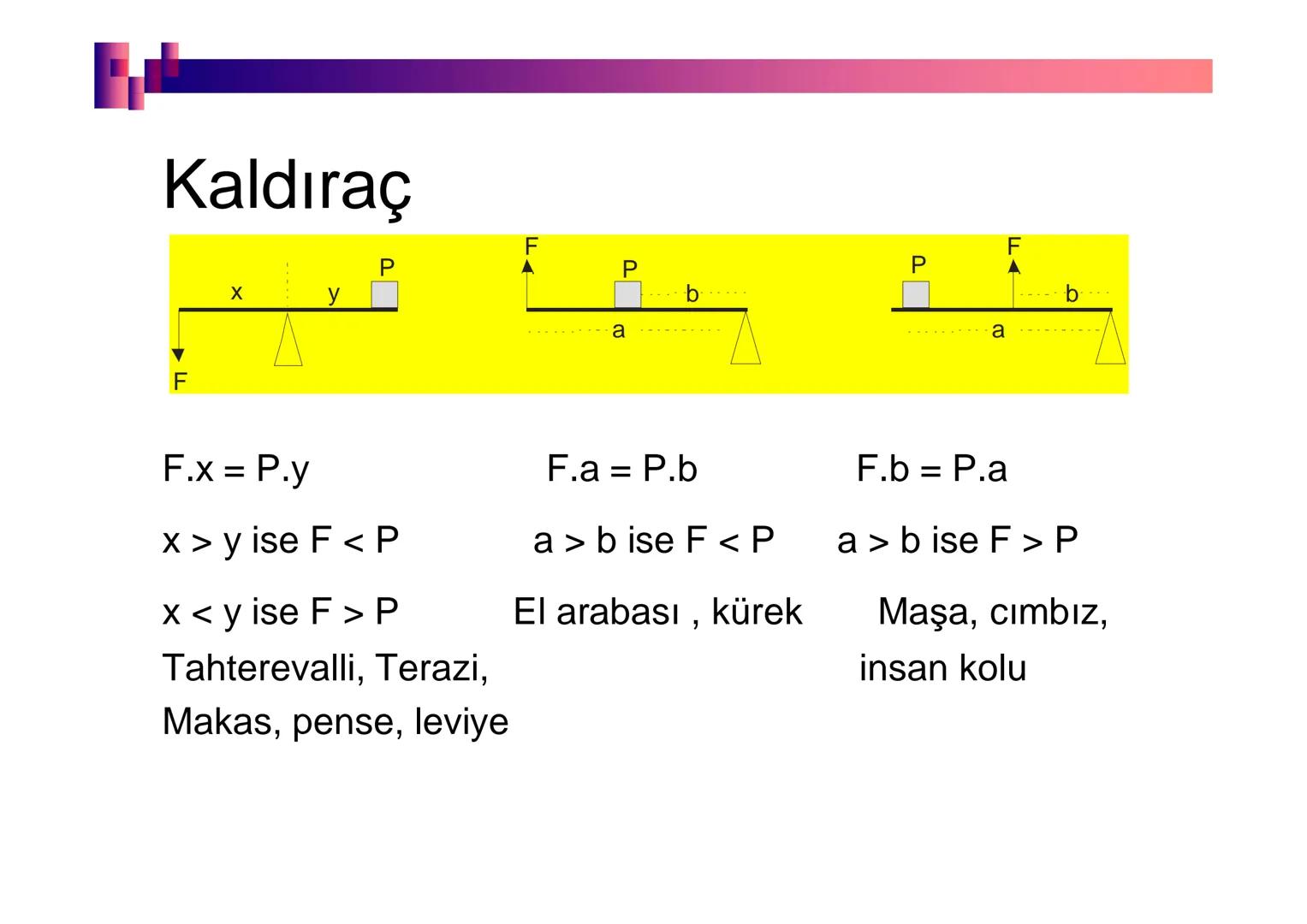 Kaldıraç

x y P F

F P b a

P F b a

F.x = P.y

x > y ise F < P

x < y ise F > P

Tahterevalli, Terazi,

Makas, pense, leviye

F.a = P.b

a > b ise F < P

El arabası , kürek

F.b = P.a

a > b ise F > P

Maşa, cımbız, insan kolu